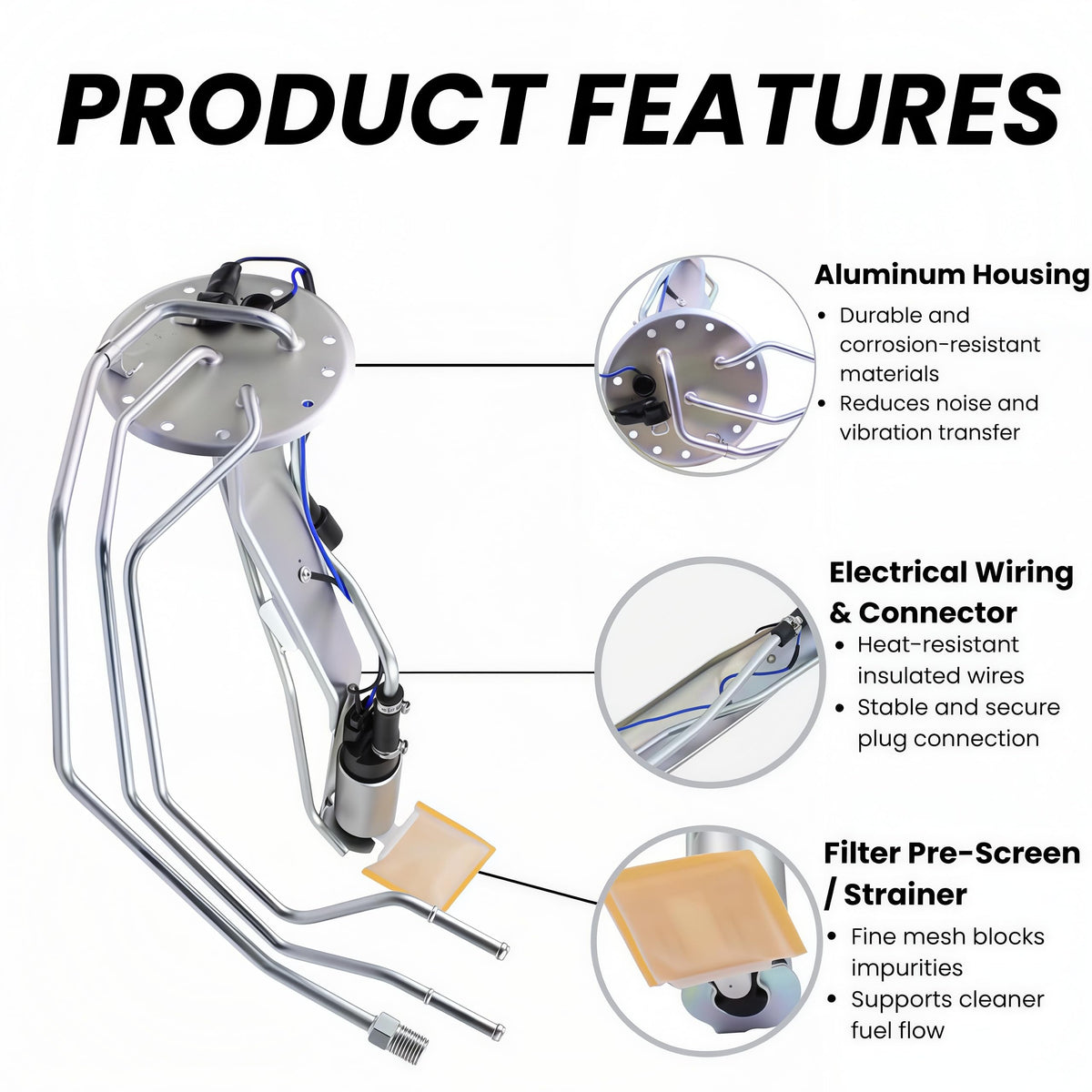 PRODUCT FEATURES

Aluminum Housing
• Durable and corrosion-resistant materials
• Reduces noise and vibration transfer

Electrical Wiring & Connector
• Heat-resistant insulated wires
• Stable and secure plug connection

Filter Pre-Screen / Strainer
• Fine mesh blocks impurities
• Supports cleaner fuel flow